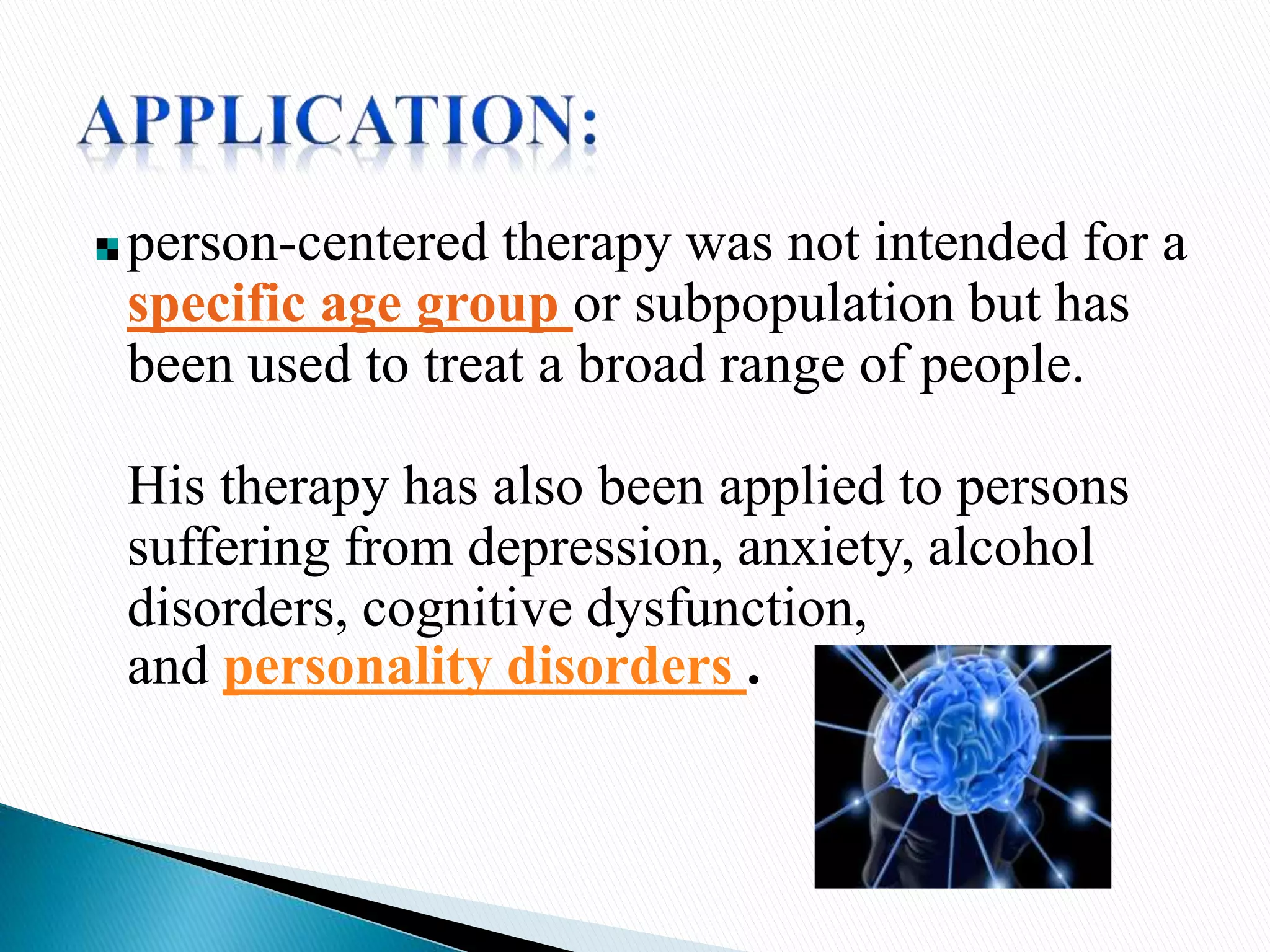 APPLICATION:

person-centered therapy was not intended for a specific age group or subpopulation but has been used to treat a broad range of people.

His therapy has also been applied to persons suffering from depression, anxiety, alcohol disorders, cognitive dysfunction, and personality disorders .